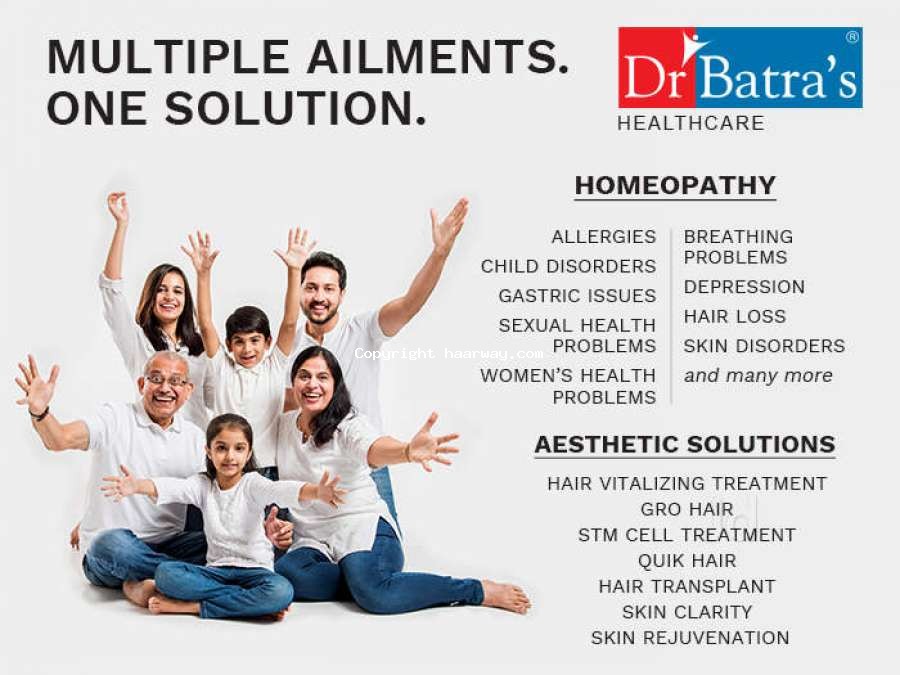 MULTIPLE AILMENTS.
ONE SOLUTION.

Dr Batra's®
HEALTHCARE

HOMEOPATHY

ALLERGIES
CHILD DISORDERS
GASTRIC ISSUES
SEXUAL HEALTH PROBLEMS
WOMEN'S HEALTH PROBLEMS

BREATHING PROBLEMS
DEPRESSION
HAIR LOSS
SKIN DISORDERS
and many more

Copyright haarway.com

AESTHETIC SOLUTIONS

HAIR VITALIZING TREATMENT
GRO HAIR
STM CELL TREATMENT
QUIK HAIR
HAIR TRANSPLANT
SKIN CLARITY
SKIN REJUVENATION